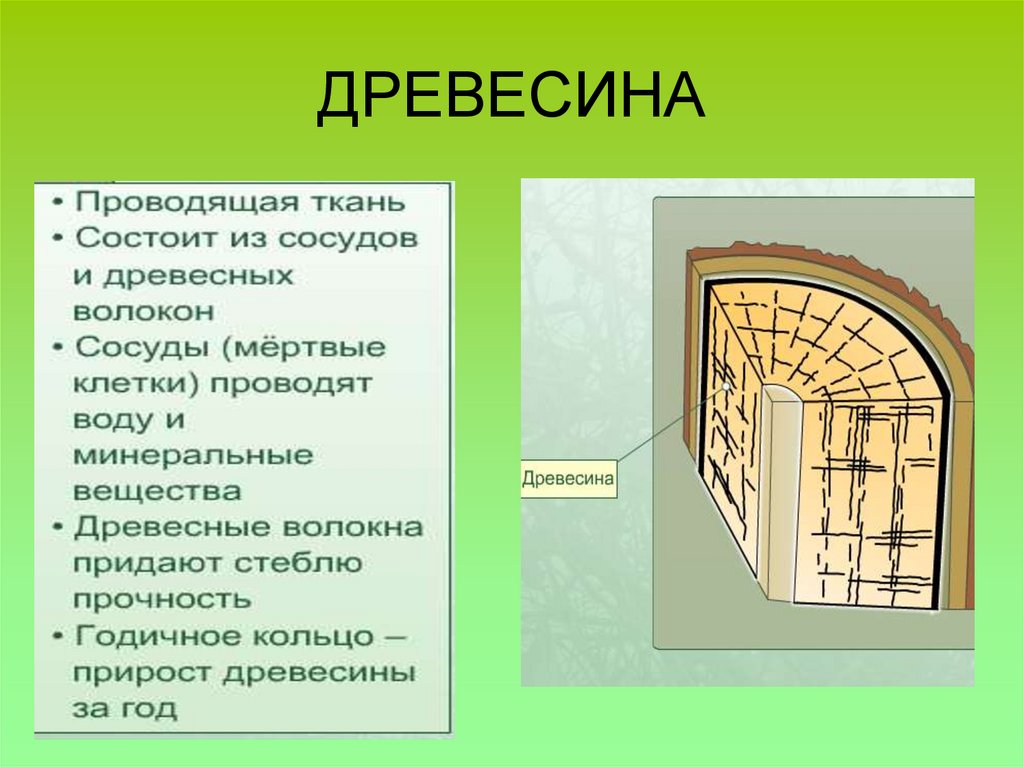 ДРЕВЕСИНА

• Проводящая ткань
• Состоит из сосудов и древесных волокон
• Сосуды (мёртвые клетки) проводят воду и минеральные вещества
• Древесные волокна придают стеблю прочность
• Годичное кольцо – прирост древесины за год

Древесина